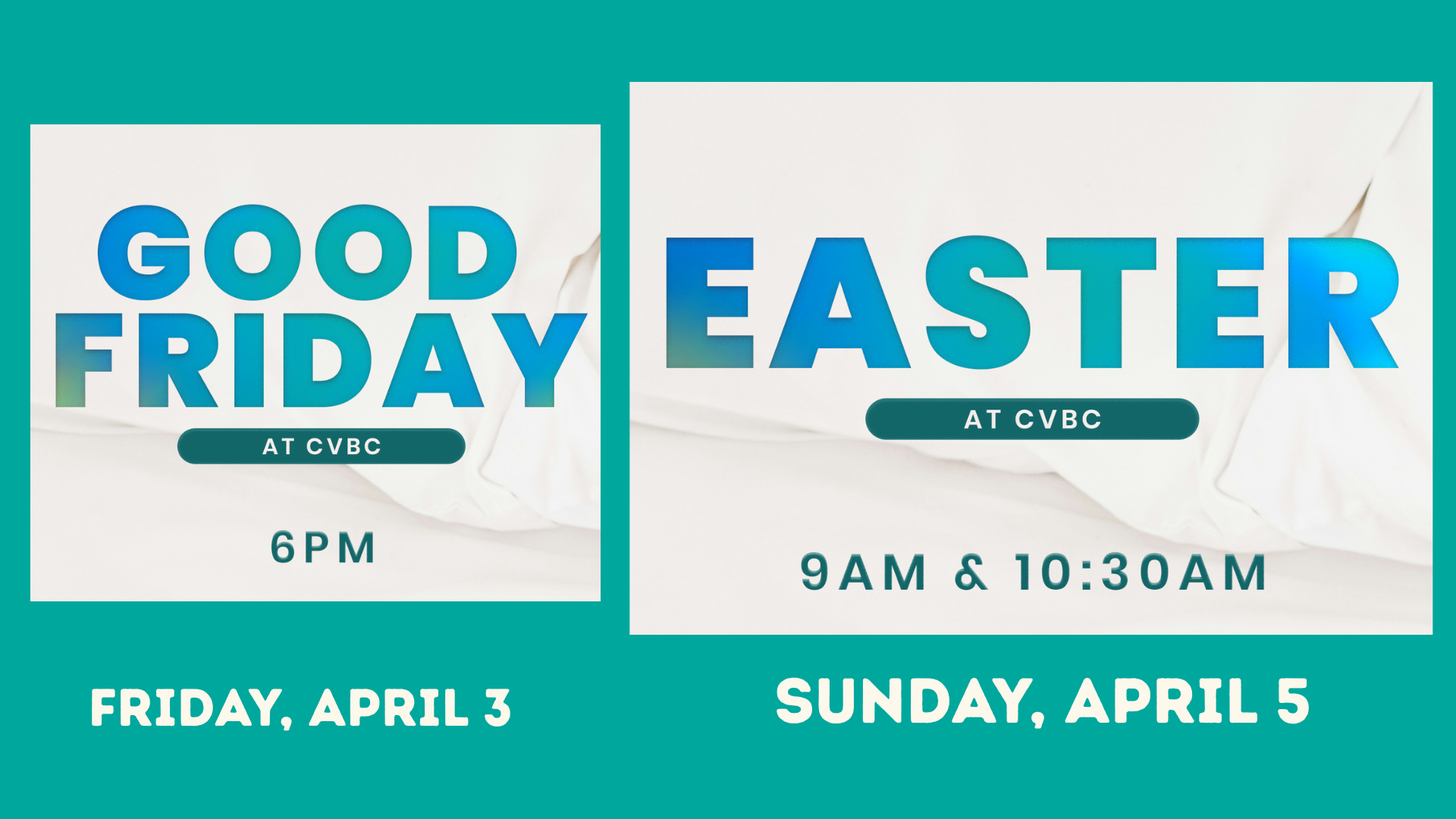 GOOD FRIDAY

AT CVBC

6PM

FRIDAY, APRIL 3

EASTER

AT CVBC

9AM & 10:30AM

SUNDAY, APRIL 5